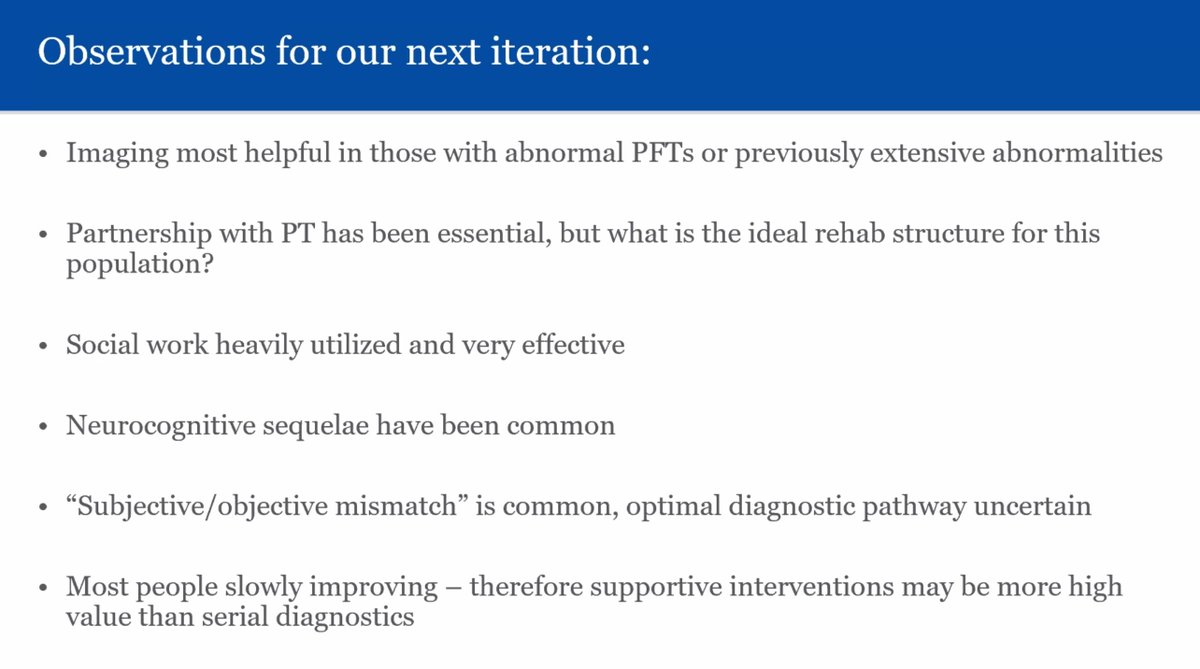 Observations for our next iteration:

• Imaging most helpful in those with abnormal PFTs or previously extensive abnormalities

• Partnership with PT has been essential, but what is the ideal rehab structure for this population?

• Social work heavily utilized and very effective

• Neurocognitive sequelae have been common

• “Subjective/objective mismatch” is common, optimal diagnostic pathway uncertain

• Most people slowly improving – therefore supportive interventions may be more high value than serial diagnostics